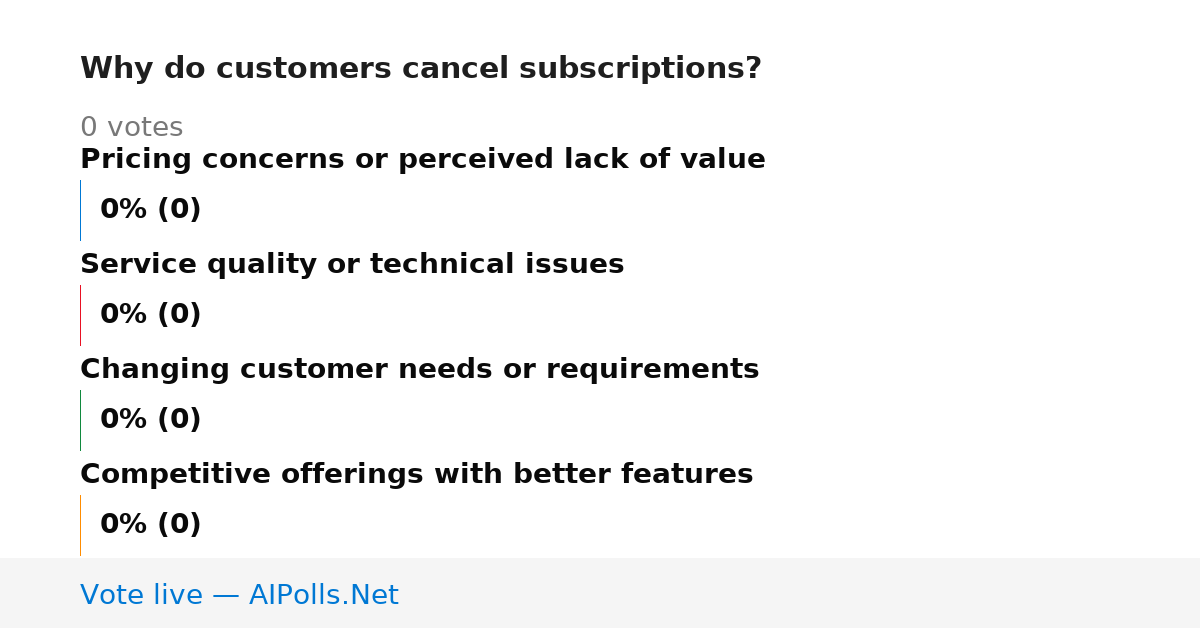 Why do customers cancel subscriptions?

0 votes

Pricing concerns or perceived lack of value

0% (0)

Service quality or technical issues

0% (0)

Changing customer needs or requirements

0% (0)

Competitive offerings with better features

0% (0)

Vote live — AIPolls.Net